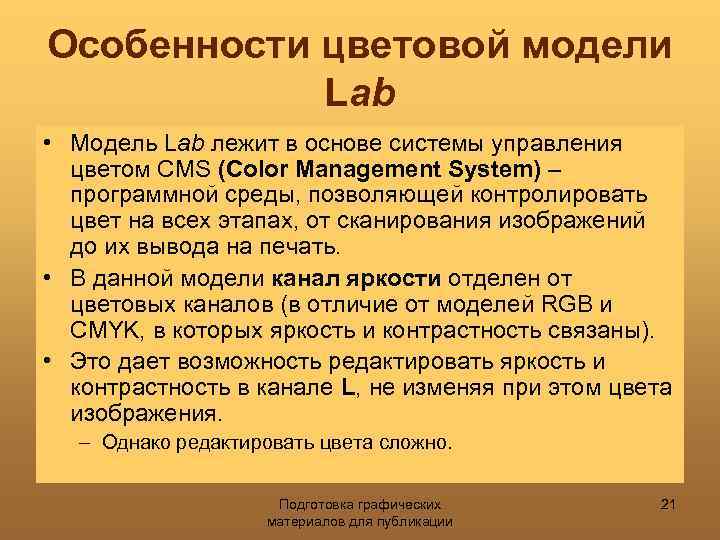 Особенности цветовой модели Lab

• Модель Lab лежит в основе системы управления цветом CMS (Color Management System) – программной среды, позволяющей контролировать цвет на всех этапах, от сканирования изображений до их вывода на печать.

• В данной модели канал яркости отделен от цветовых каналов (в отличие от моделей RGB и CMYK, в которых яркость и контрастность связаны).

• Это дает возможность редактировать яркость и контрастность в канале L, не изменяя при этом цвета изображения.

– Однако редактировать цвета сложно.

Подготовка графических материалов для публикации

21